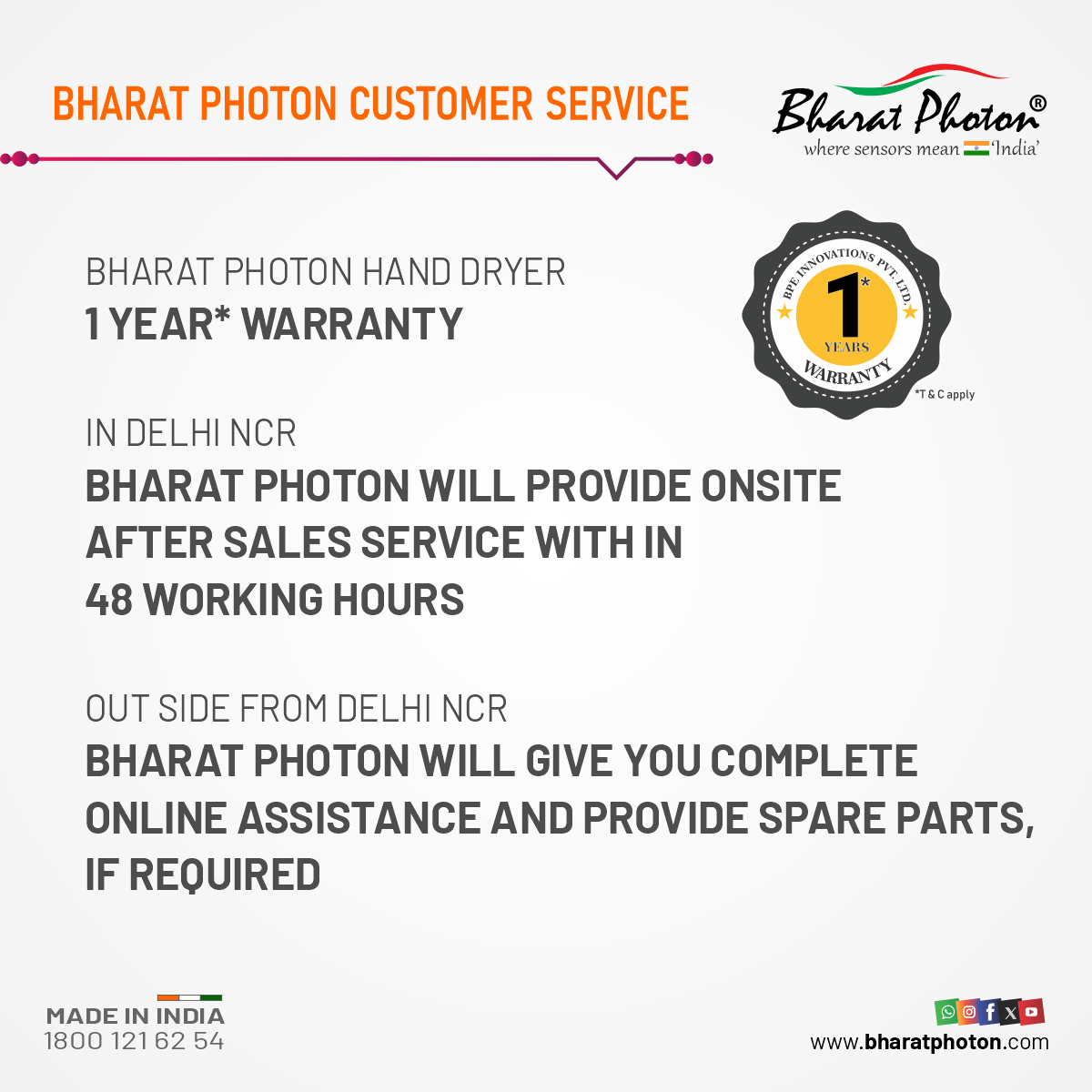 BHARAT PHOTON CUSTOMER SERVICE

Bharat Photon®
where sensors mean 'India'

BHARAT PHOTON HAND DRYER
1 YEAR* WARRANTY

BPE INNOVATIONS PVT. LTD.
1*
YEARS
WARRANTY
*T & C apply

IN DELHI NCR
BHARAT PHOTON WILL PROVIDE ONSITE AFTER SALES SERVICE WITH IN 48 WORKING HOURS

OUT SIDE FROM DELHI NCR
BHARAT PHOTON WILL GIVE YOU COMPLETE ONLINE ASSISTANCE AND PROVIDE SPARE PARTS, IF REQUIRED

MADE IN INDIA
1800 121 62 54

www.bharatphoton.com